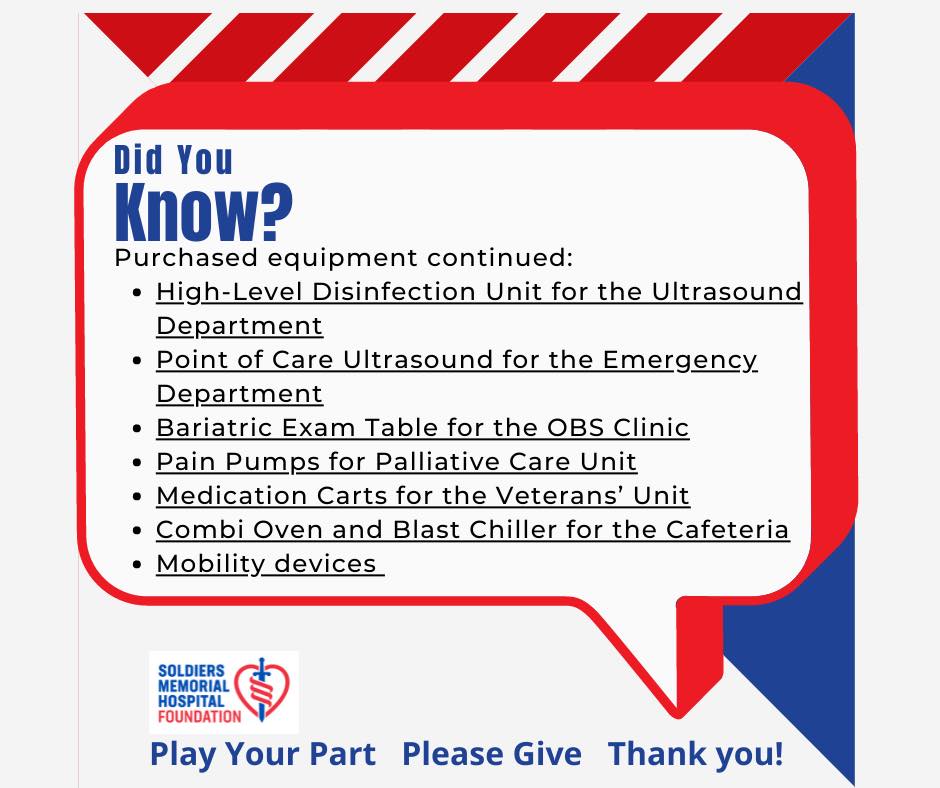 Did You
Know?

Purchased equipment continued:

- High-Level Disinfection Unit for the Ultrasound Department
- Point of Care Ultrasound for the Emergency Department
- Bariatric Exam Table for the OBS Clinic
- Pain Pumps for Palliative Care Unit
- Medication Carts for the Veterans' Unit
- Combi Oven and Blast Chiller for the Cafeteria
- Mobility devices

SOLDIERS MEMORIAL HOSPITAL FOUNDATION

Play Your Part Please Give Thank you!